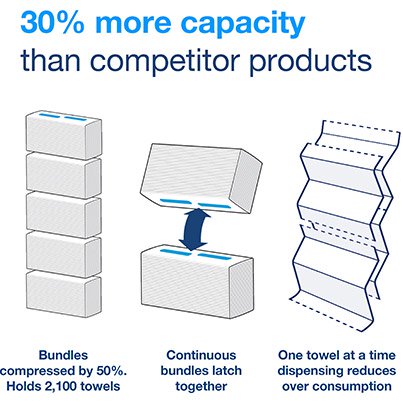 30% more capacity
than competitor products

Bundles compressed by 50%. Holds 2,100 towels

Continuous bundles latch together

One towel at a time dispensing reduces over consumption